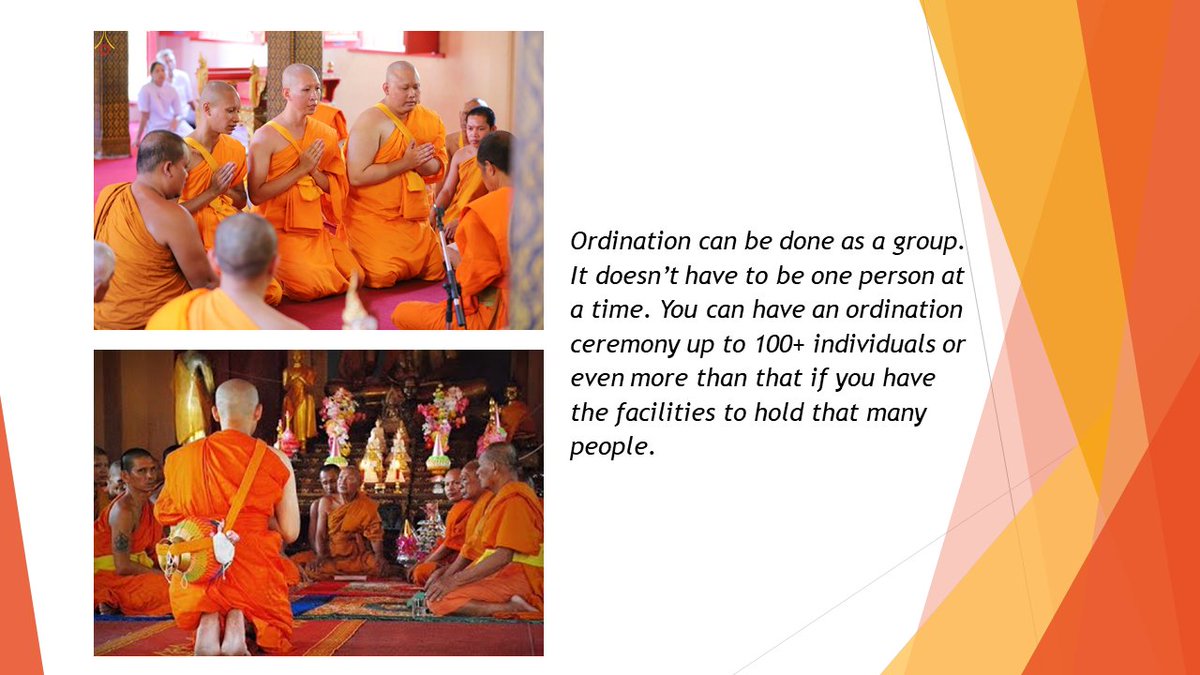 Ordination can be done as a group. It doesn’t have to be one person at a time. You can have an ordination ceremony up to 100+ individuals or even more than that if you have the facilities to hold that many people.